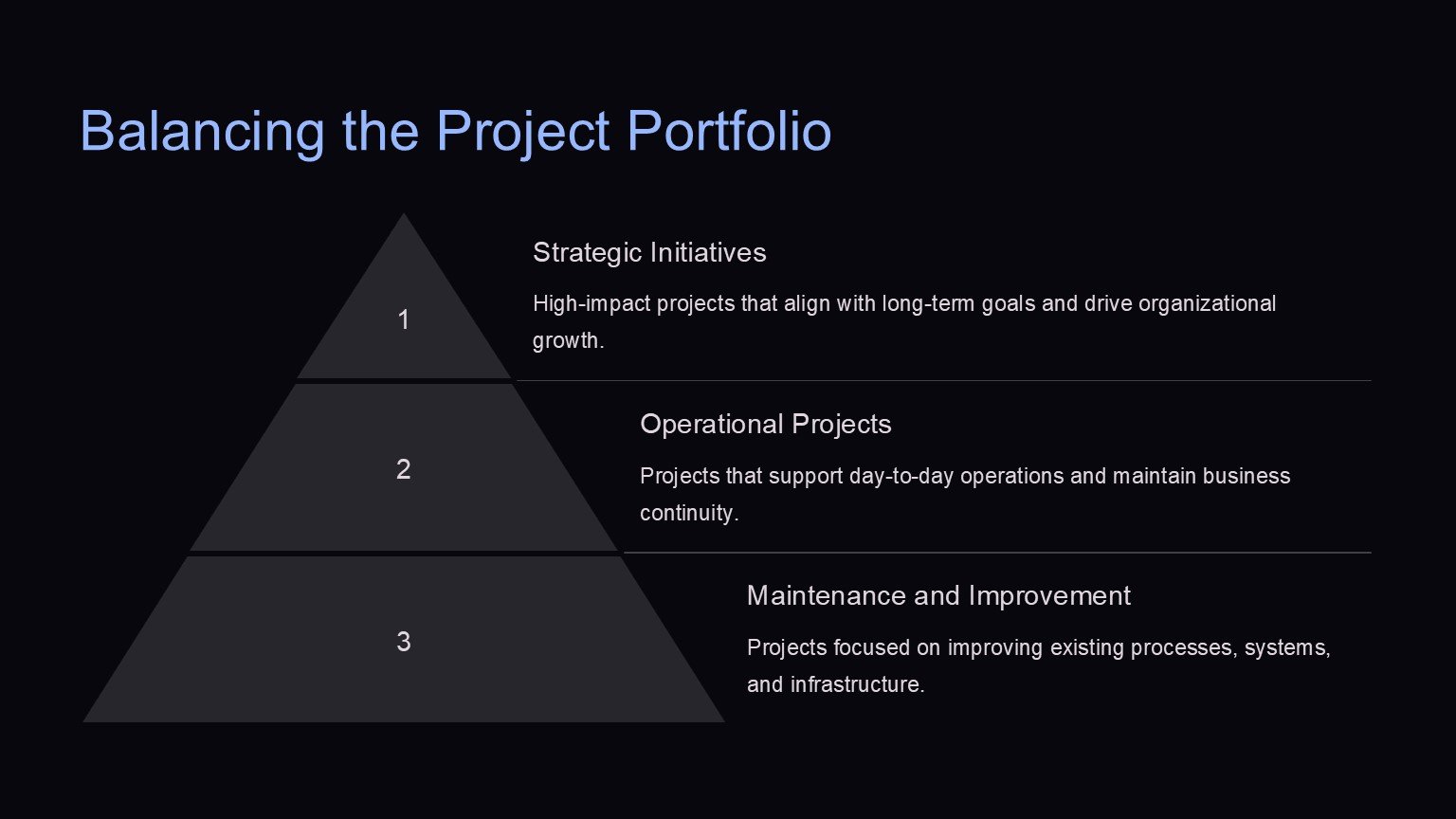 Balancing the Project Portfolio

1

Strategic Initiatives

High-impact projects that align with long-term goals and drive organizational growth.

2

Operational Projects

Projects that support day-to-day operations and maintain business continuity.

3

Maintenance and Improvement

Projects focused on improving existing processes, systems, and infrastructure.